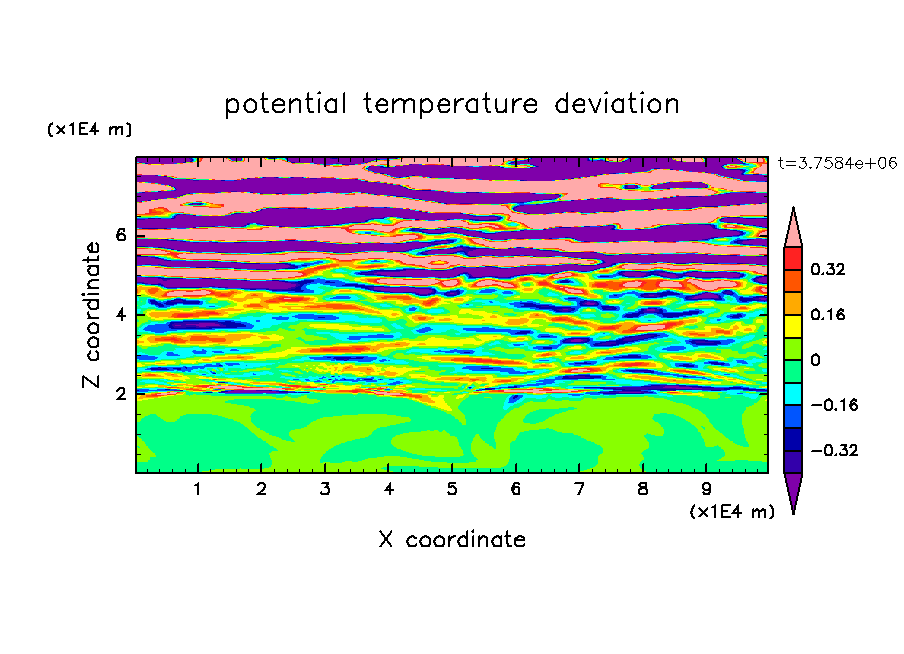 potential temperature deviation

(x1E4 m)

t=3.7584e+06

Z coordinate

6
4
2

0.32
0.16
0
−0.16
−0.32

1 2 3 4 5 6 7 8 9

(x1E4 m)

X coordinate